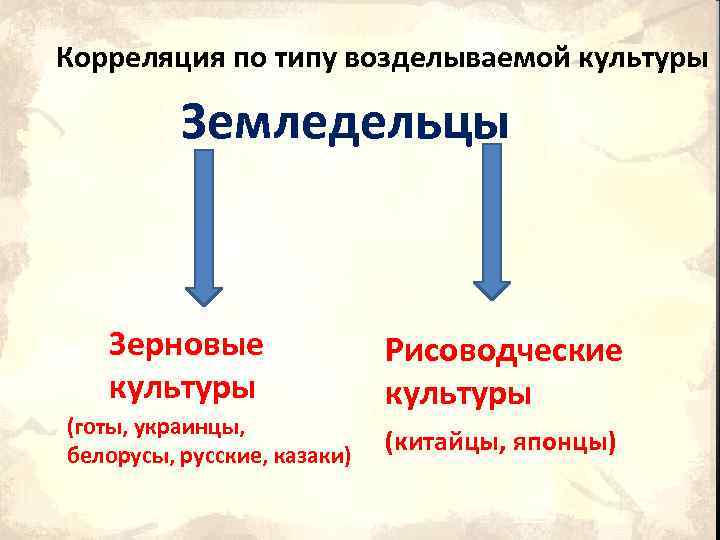 Корреляция по типу возделываемой культуры

Земледельцы

Зерновые культуры

(готы, украинцы, белорусы, русские, казаки)

Рисоводческие культуры

(китайцы, японцы)